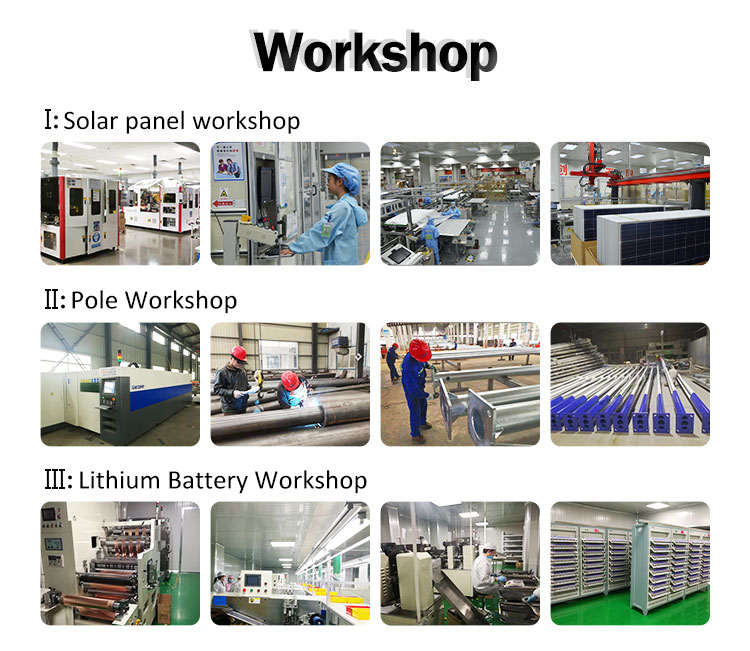 Workshop

Ⅰ: Solar panel workshop

Ⅱ: Pole Workshop

Ⅲ: Lithium Battery Workshop